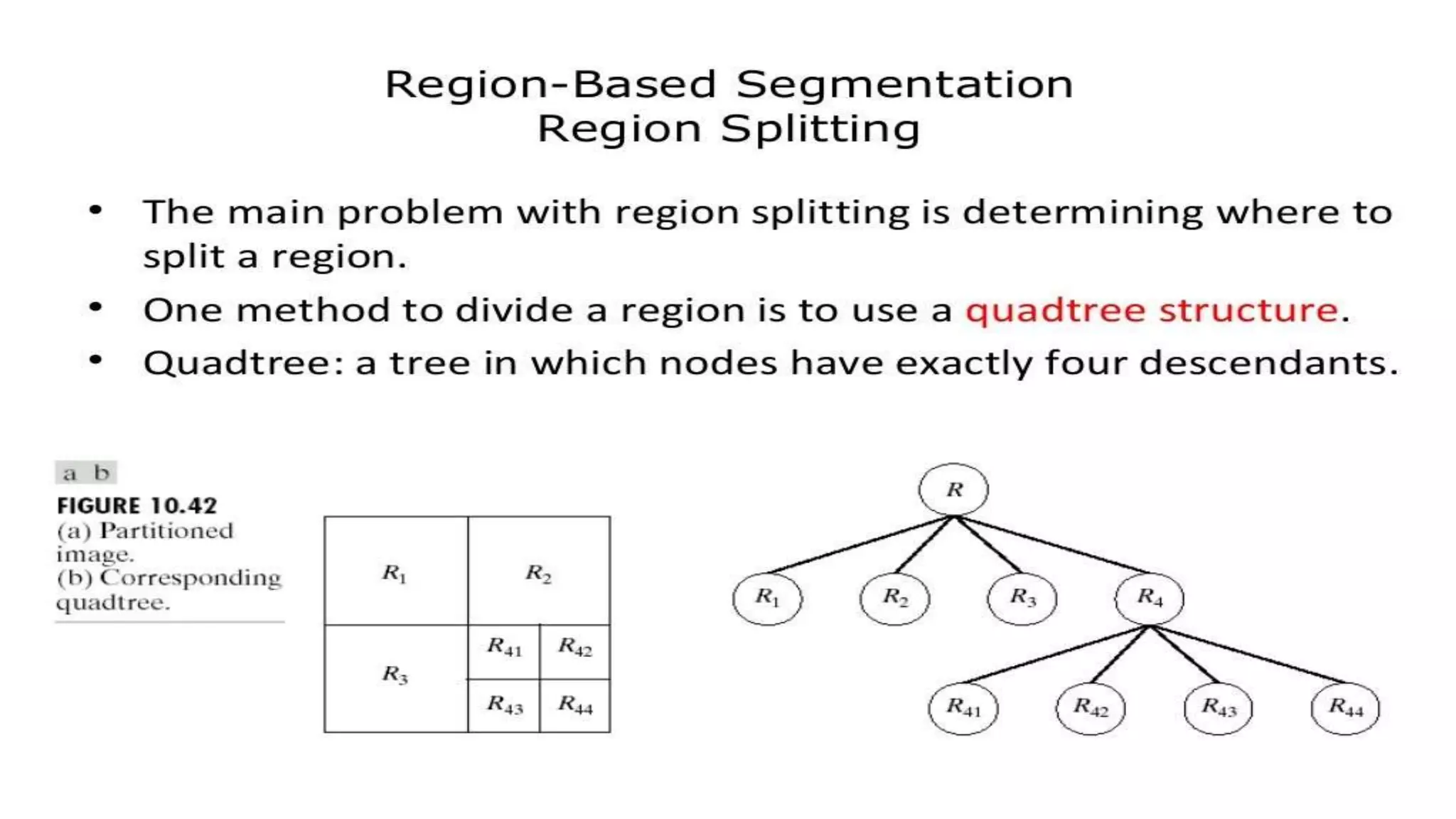 Region-Based Segmentation
Region Splitting

• The main problem with region splitting is determining where to split a region.
• One method to divide a region is to use a quadtree structure.
• Quadtree: a tree in which nodes have exactly four descendants.

a b
FIGURE 10.42
(a) Partitioned image.
(b) Corresponding quadtree.

$R_1$ $R_2$
$R_3$ $R_{41}$ $R_{42}$
$R_{43}$ $R_{44}$

$R$
$R_1$ $R_2$ $R_3$ $R_4$
$R_{41}$ $R_{42}$ $R_{43}$ $R_{44}$